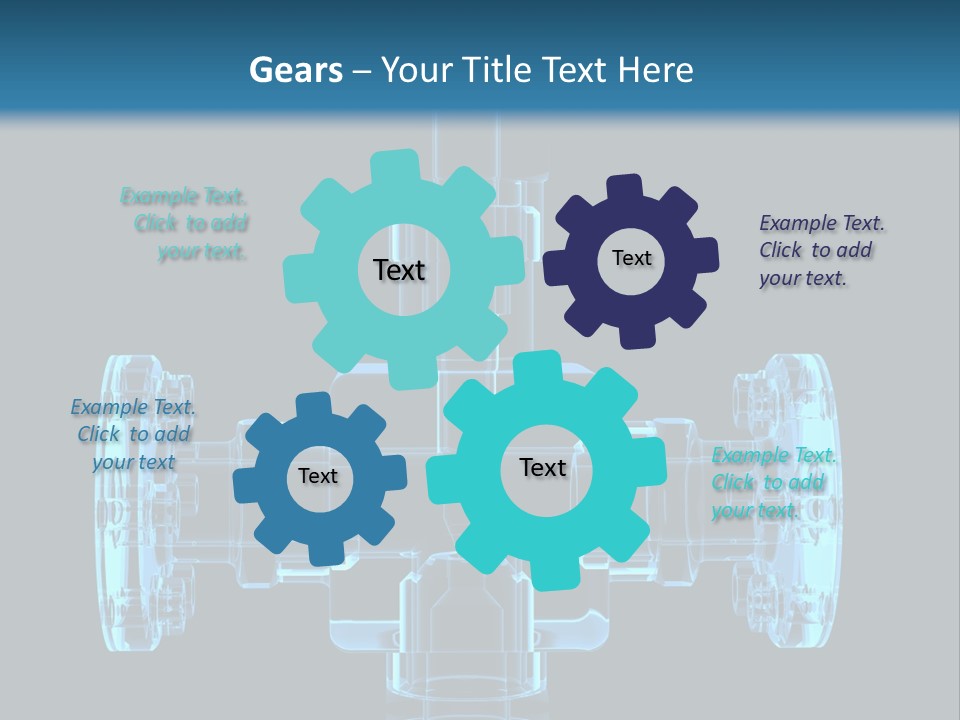 Gears – Your Title Text Here

Example Text. Click to add your text.

Text

Text

Example Text. Click to add your text.

Example Text. Click to add your text

Text

Text

Example Text. Click to add your text.